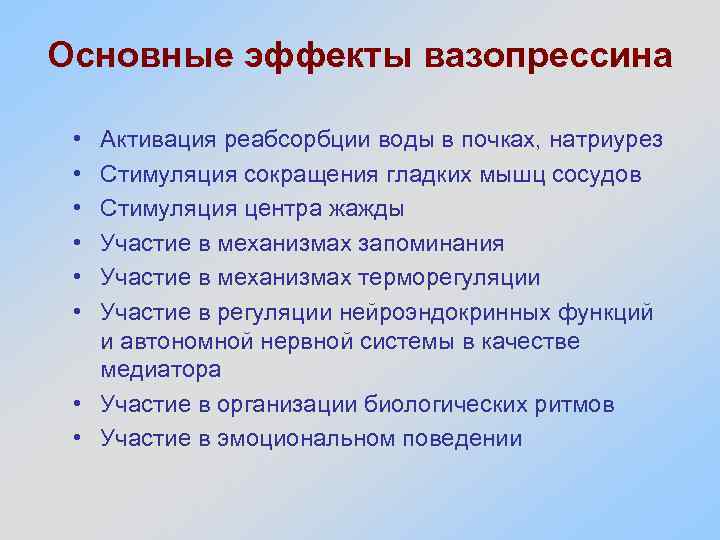 Основные эффекты вазопрессина

• Активация реабсорбции воды в почках, натриурез
• Стимуляция сокращения гладких мышц сосудов
• Стимуляция центра жажды
• Участие в механизмах запоминания
• Участие в механизмах терморегуляции
• Участие в регуляции нейроэндокринных функций и автономной нервной системы в качестве медиатора
• Участие в организации биологических ритмов
• Участие в эмоциональном поведении